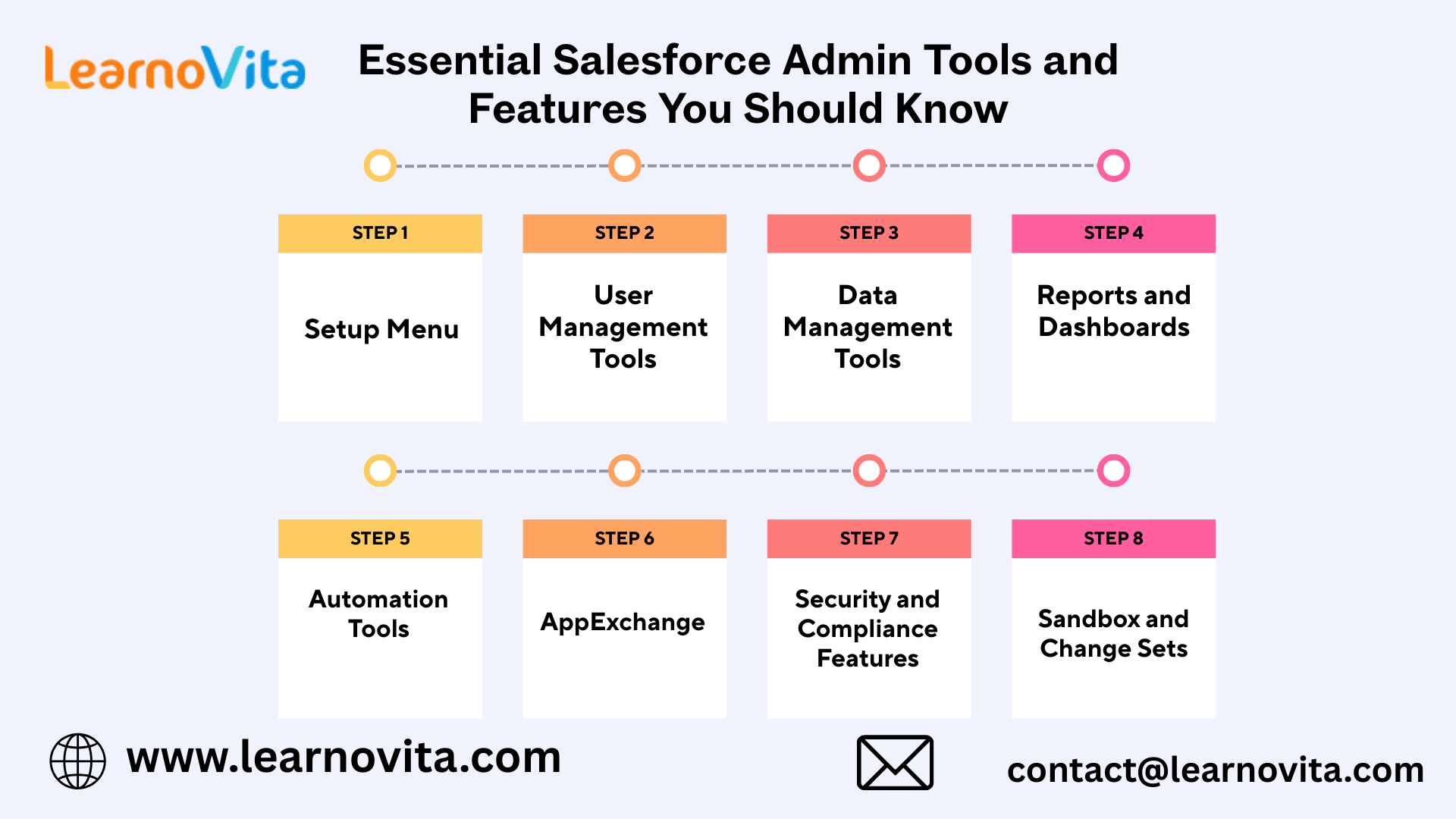 LearnoVita

Essential Salesforce Admin Tools and Features You Should Know

STEP 1
Setup Menu

STEP 2
User Management Tools

STEP 3
Data Management Tools

STEP 4
Reports and Dashboards

STEP 5
Automation Tools

STEP 6
AppExchange

STEP 7
Security and Compliance Features

STEP 8
Sandbox and Change Sets

www.learnovita.com

contact@learnovita.com